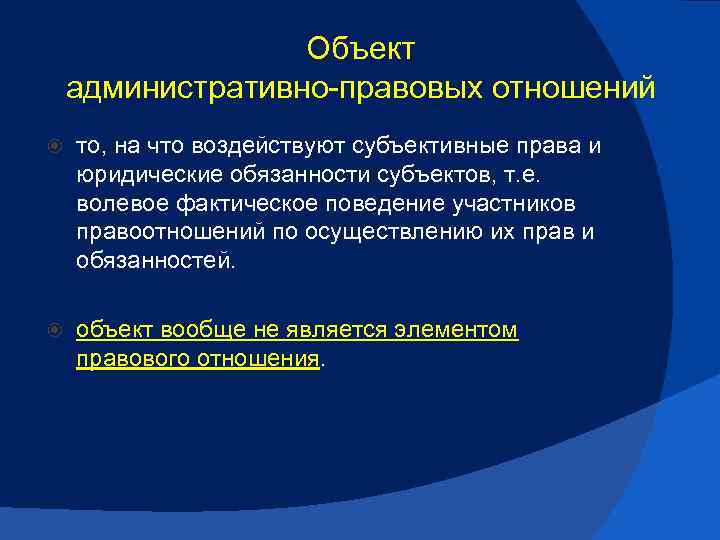 Объект
административно-правовых отношений

то, на что воздействуют субъективные права и юридические обязанности субъектов, т.е. волевое фактическое поведение участников правоотношений по осуществлению их прав и обязанностей.

объект вообще не является элементом правового отношения.